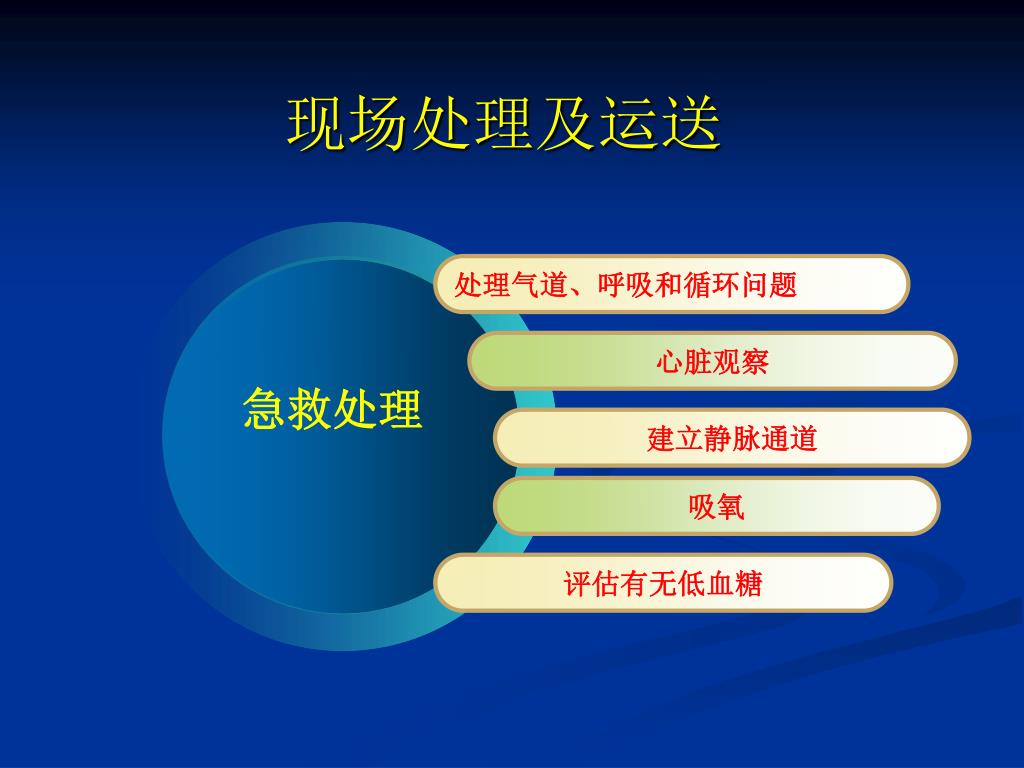 现场处理及运送

急救处理

处理气道、呼吸和循环问题

心脏观察

建立静脉通道

吸氧

评估有无低血糖